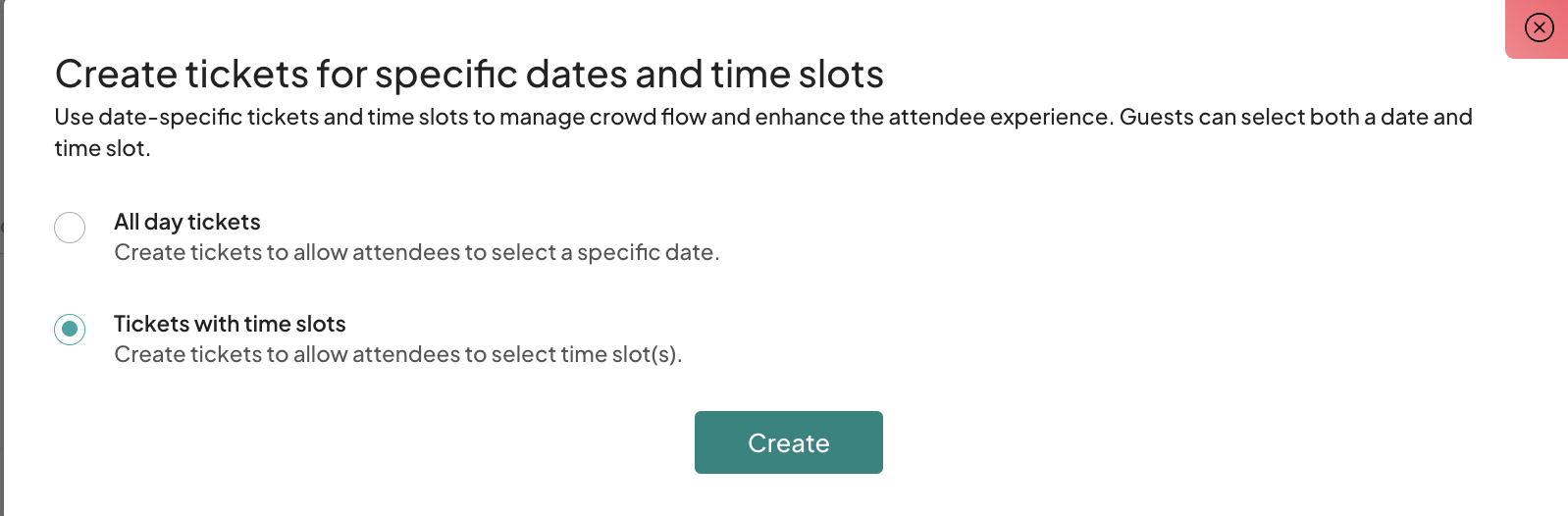 Create tickets for specific dates and time slots

Use date-specific tickets and time slots to manage crowd flow and enhance the attendee experience. Guests can select both a date and time slot.

All day tickets
Create tickets to allow attendees to select a specific date.

Tickets with time slots
Create tickets to allow attendees to select time slot(s).

Create